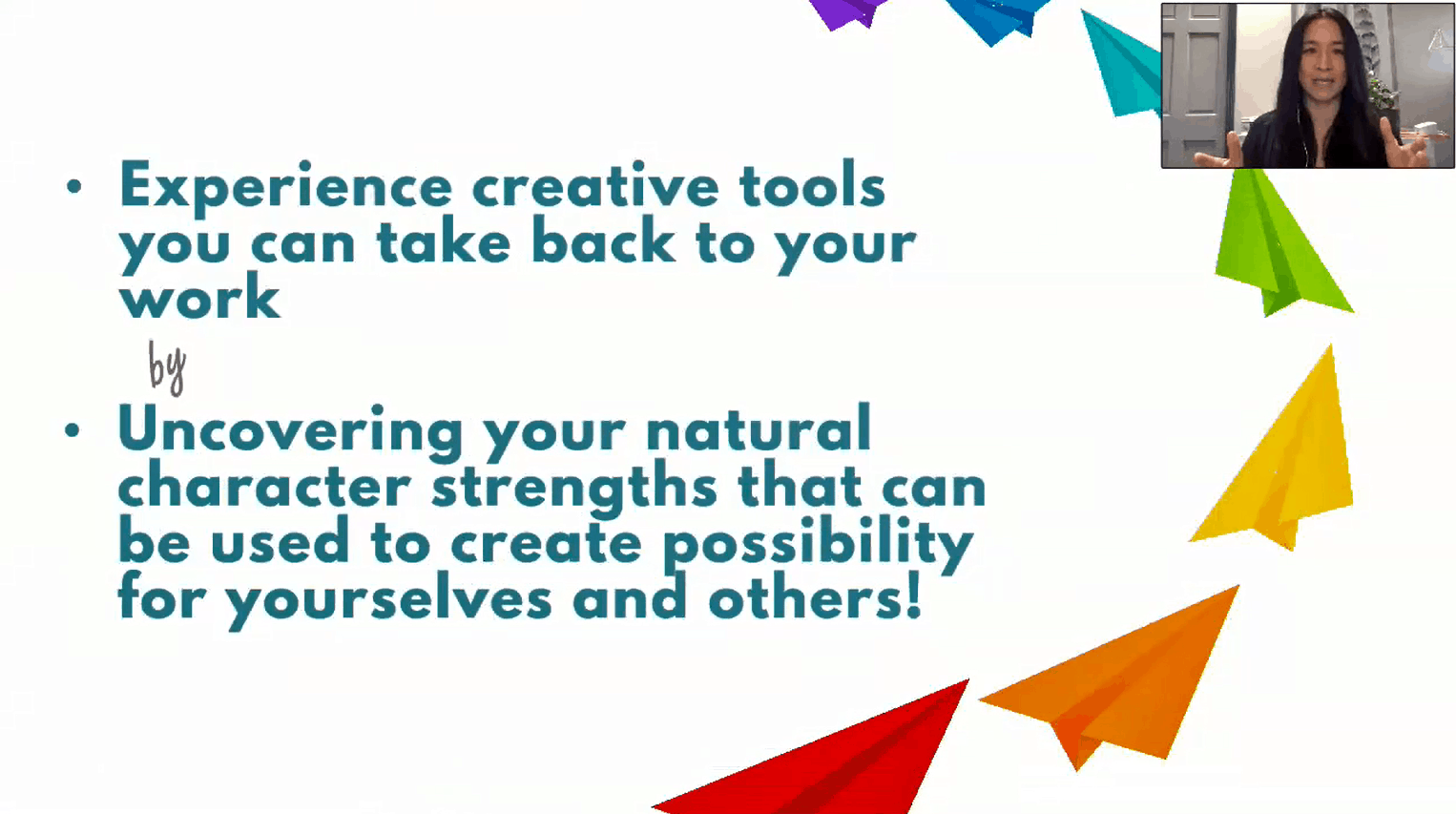 • Experience creative tools you can take back to your work

by

• Uncovering your natural character strengths that can be used to create possibility for yourselves and others!